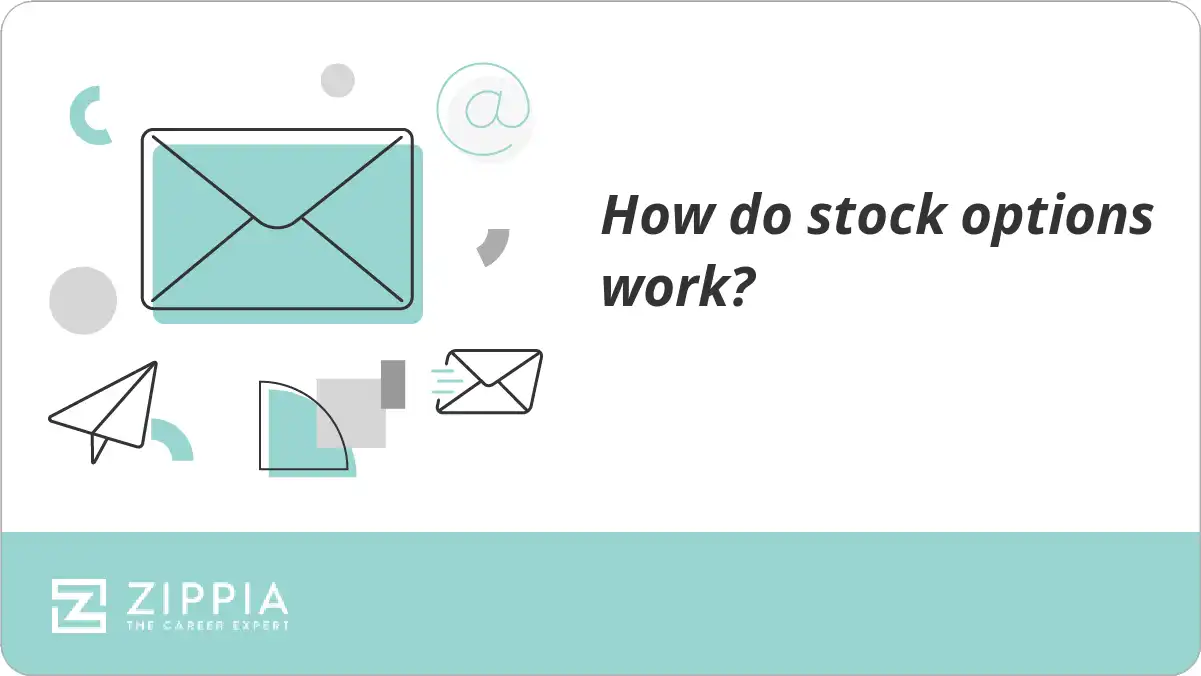 @

How do stock options work?

ZIPPIA
THE CAREER EXPERT